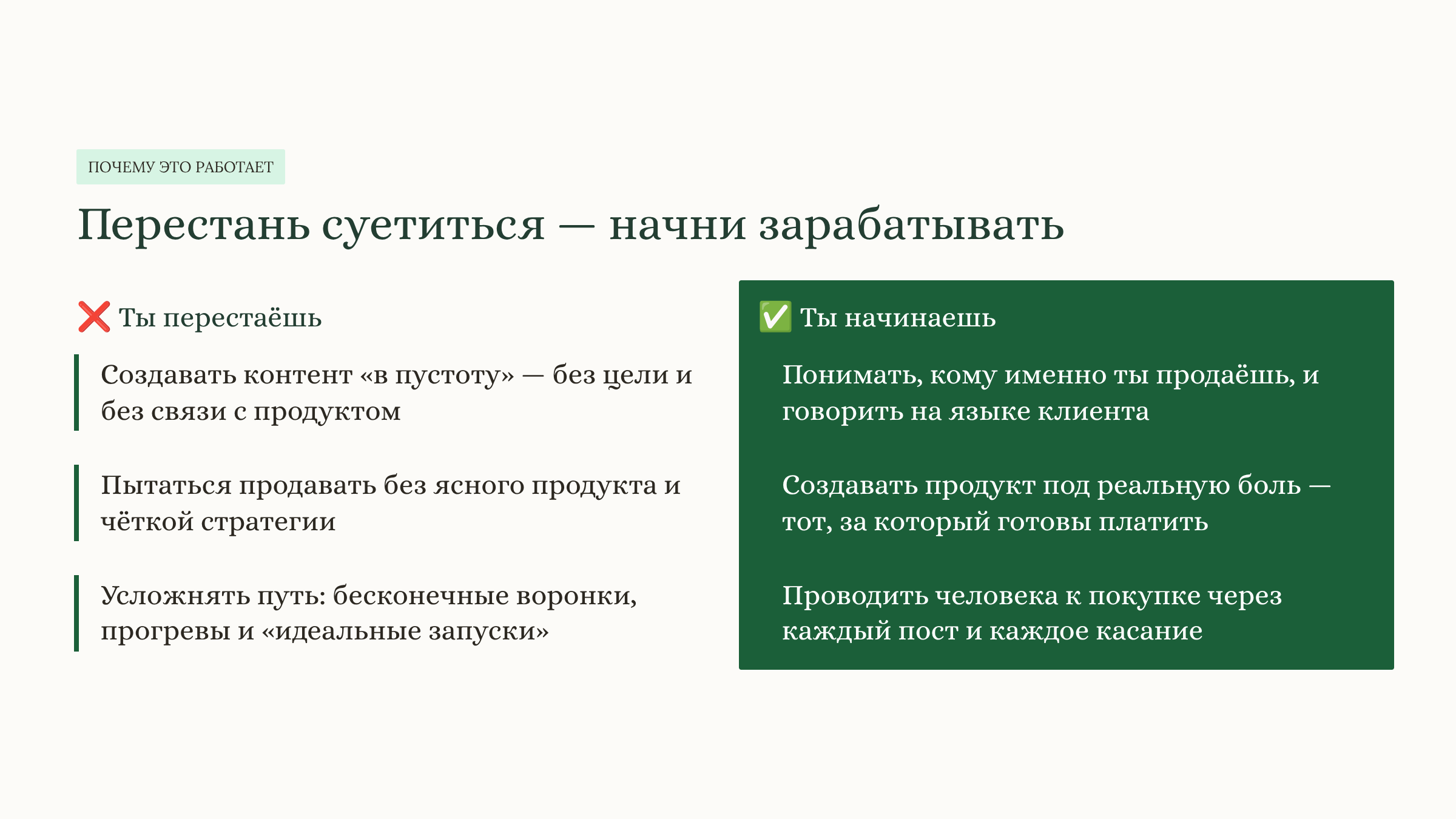 ПОЧЕМУ ЭТО РАБОТАЕТ

Перестань суетиться — начни зарабатывать

❌ Ты перестаёшь

Создавать контент «в пустоту» — без цели и без связи с продуктом

Пытаться продавать без ясного продукта и чёткой стратегии

Усложнять путь: бесконечные воронки, прогревы и «идеальные запуски»

✅ Ты начинаешь

Понимать, кому именно ты продаёшь, и говорить на языке клиента

Создавать продукт под реальную боль — тот, за который готовы платить

Проводить человека к покупке через каждый пост и каждое касание